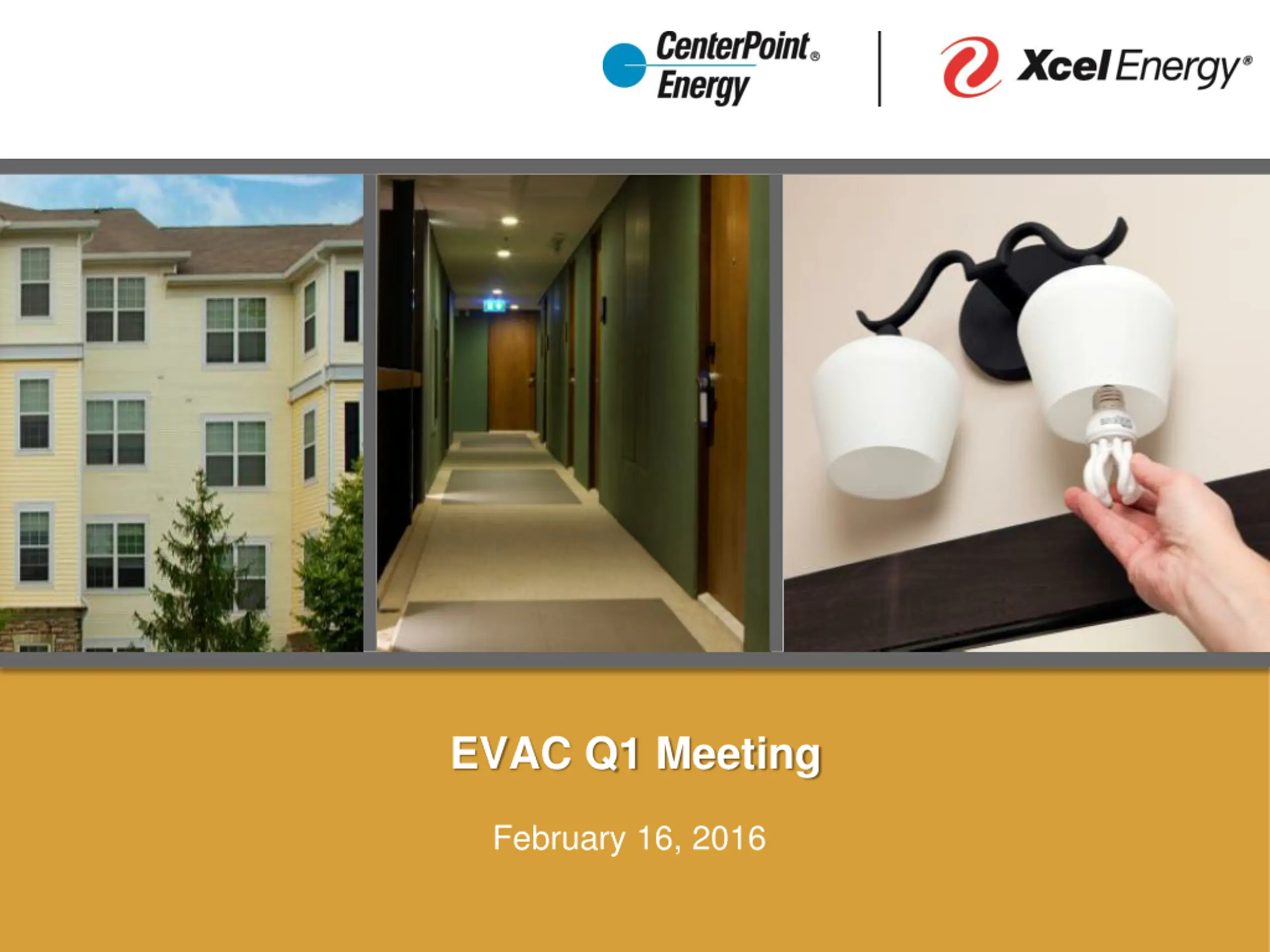 CenterPoint® Energy

Xcel Energy®

EVAC Q1 Meeting

February 16, 2016